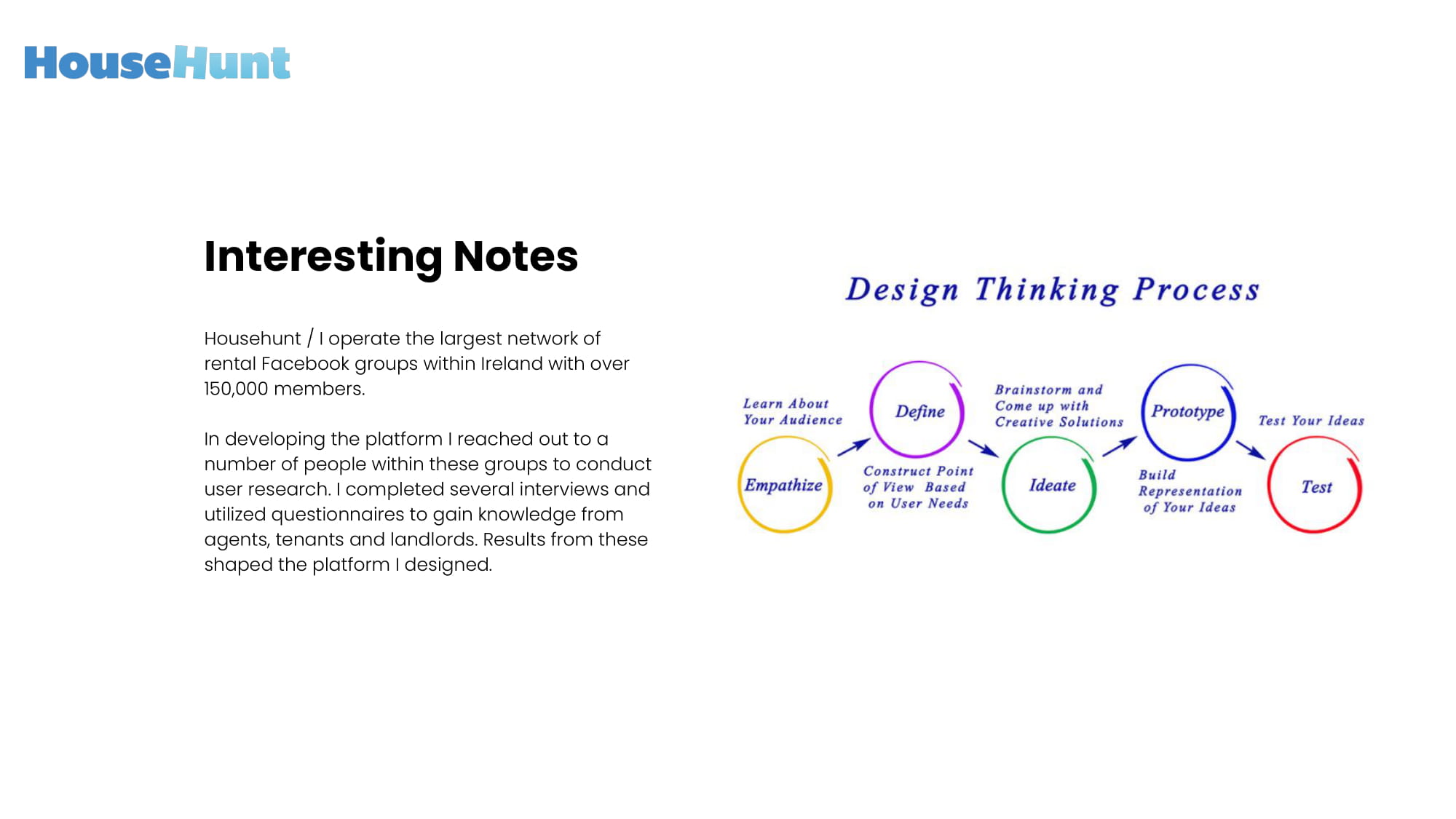 HouseHunt

Interesting Notes

Househunt / I operate the largest network of rental Facebook groups within Ireland with over 150,000 members.

In developing the platform I reached out to a number of people within these groups to conduct user research. I completed several interviews and utilized questionnaires to gain knowledge from agents, tenants and landlords. Results from these shaped the platform I designed.

Design Thinking Process

Learn About Your Audience
Empathize
Define
Construct Point of View Based on User Needs
Brainstorm and Come up with Creative Solutions
Ideate
Prototype
Build Representation of Your Ideas
Test Your Ideas
Test